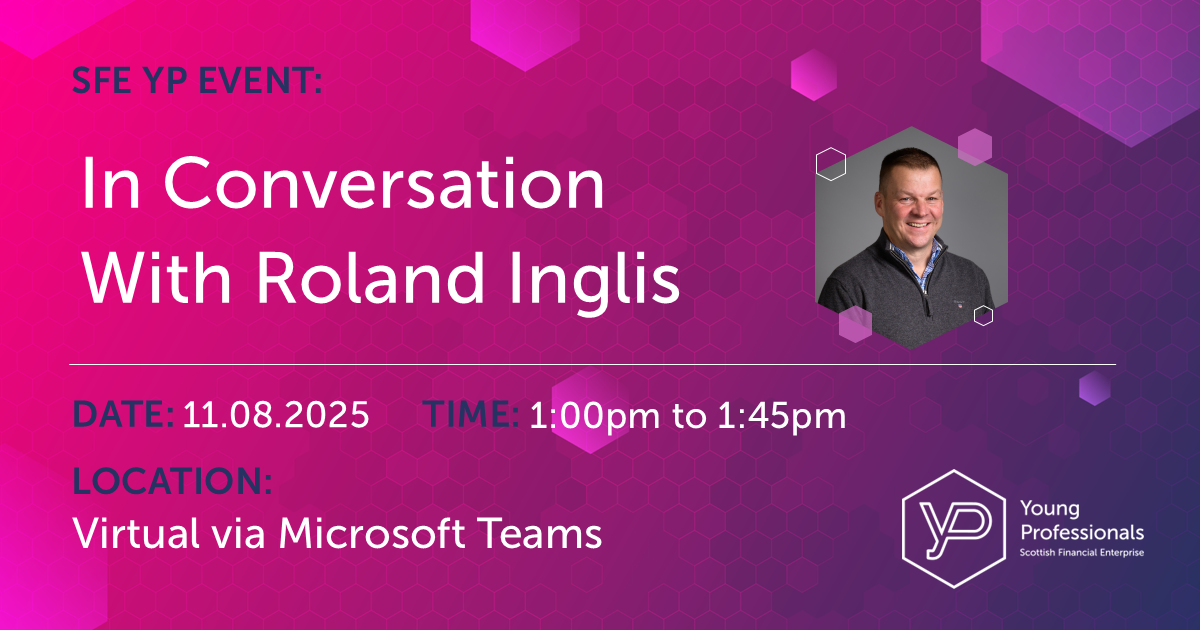 SFE YP EVENT:

In Conversation With Roland Inglis

DATE: 11.08.2025 TIME: 1:00pm to 1:45pm

LOCATION:
Virtual via Microsoft Teams

yp Young Professionals
Scottish Financial Enterprise